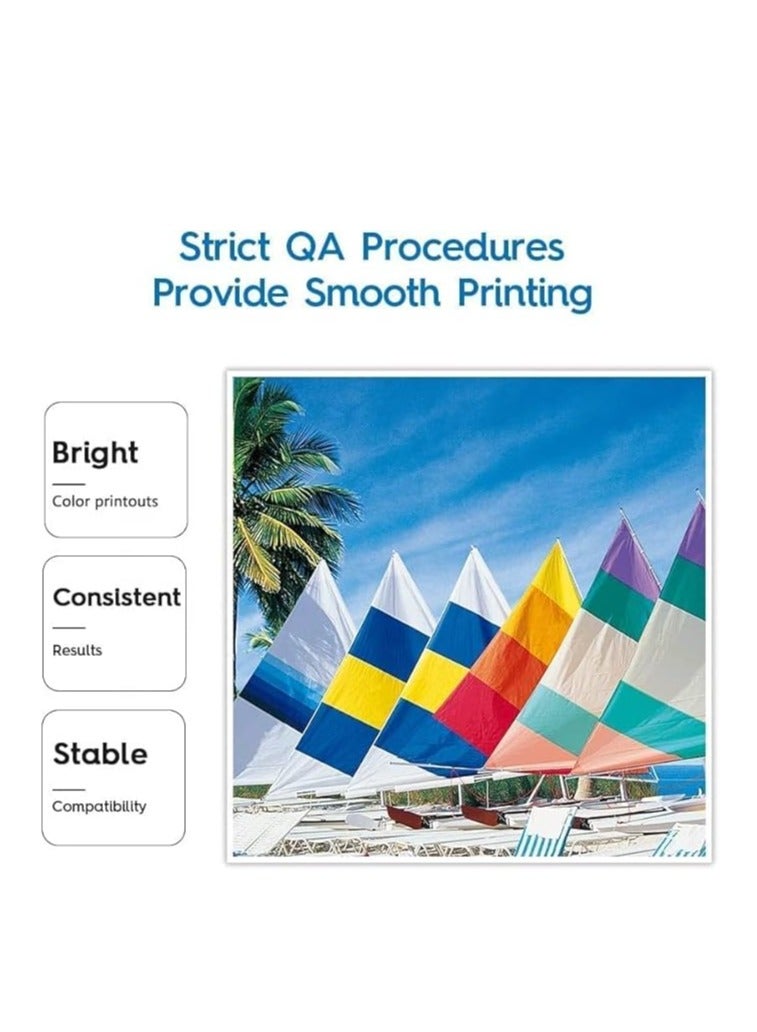 Strict QA Procedures
Provide Smooth Printing

Bright
Color printouts

Consistent
Results

Stable
Compatibility